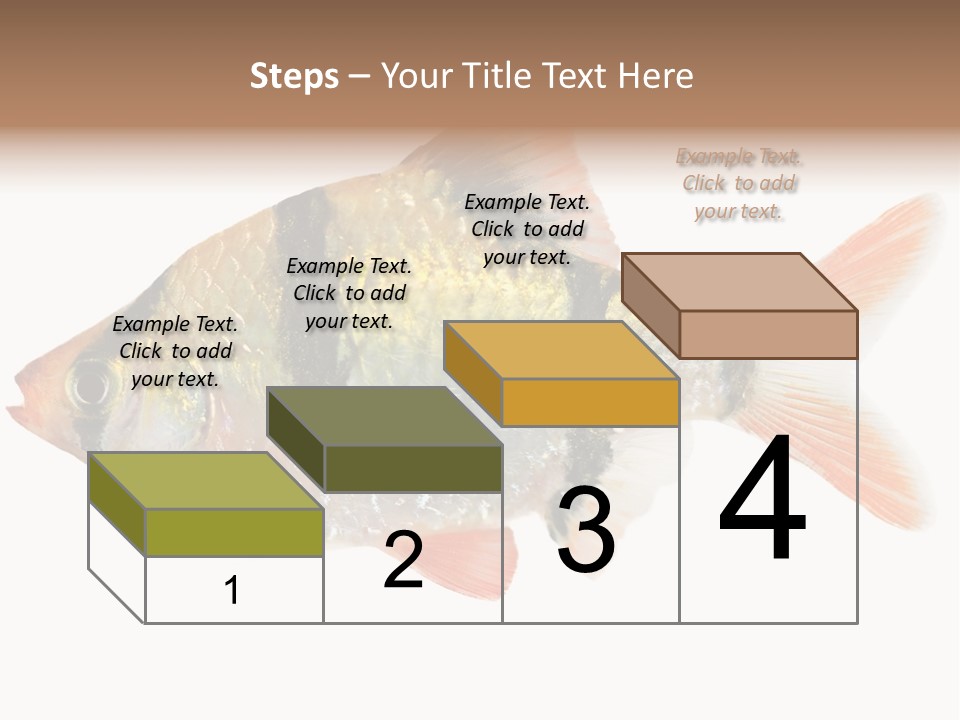 Steps – Your Title Text Here

Example Text. Click to add your text.

Example Text. Click to add your text.

Example Text. Click to add your text.

Example Text. Click to add your text.

1

2

3

4